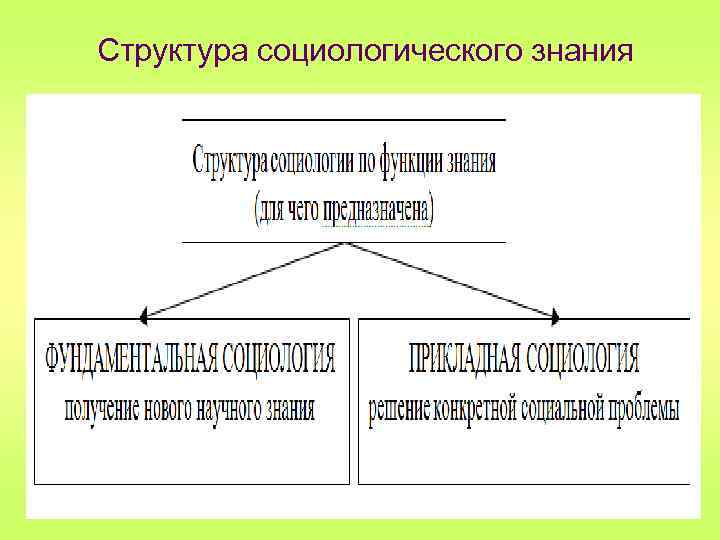 Структура социологического знания

Структура социологии по функции знания
(для чего предназначена)

ФУНДАМЕНТАЛЬНАЯ СОЦИОЛОГИЯ
получение нового научного знания

ПРИКЛАДНАЯ СОЦИОЛОГИЯ
решение конкретной социальной проблемы